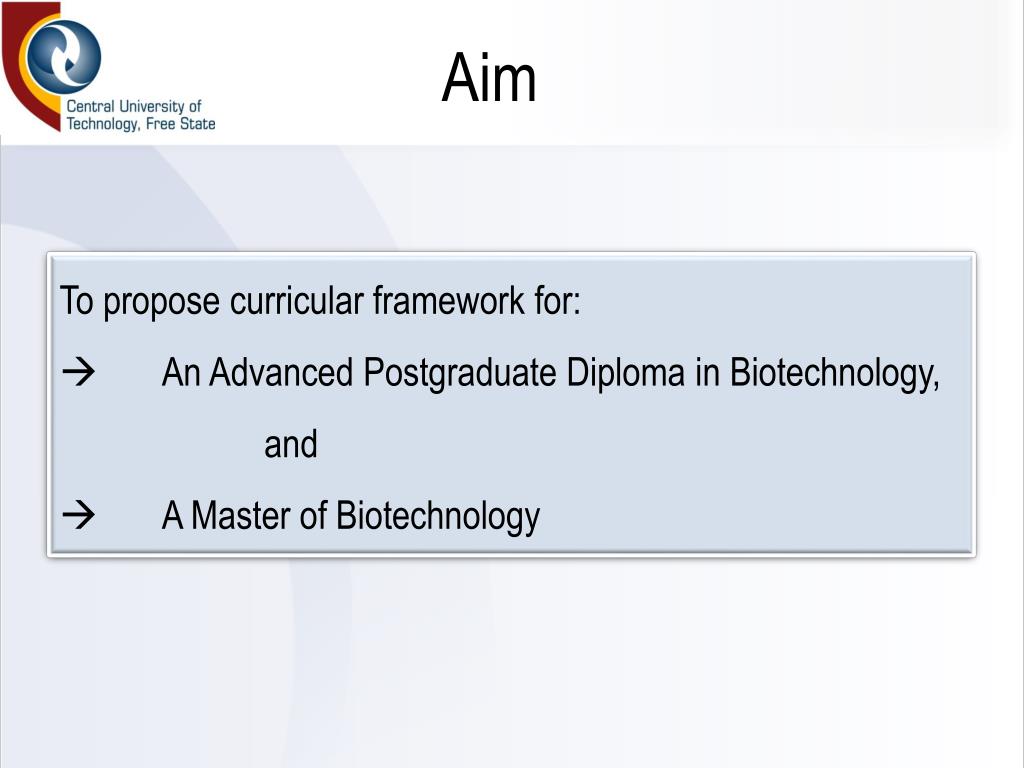 Central University of Technology, Free State

Aim

To propose curricular framework for:
→ An Advanced Postgraduate Diploma in Biotechnology,
and
→ A Master of Biotechnology